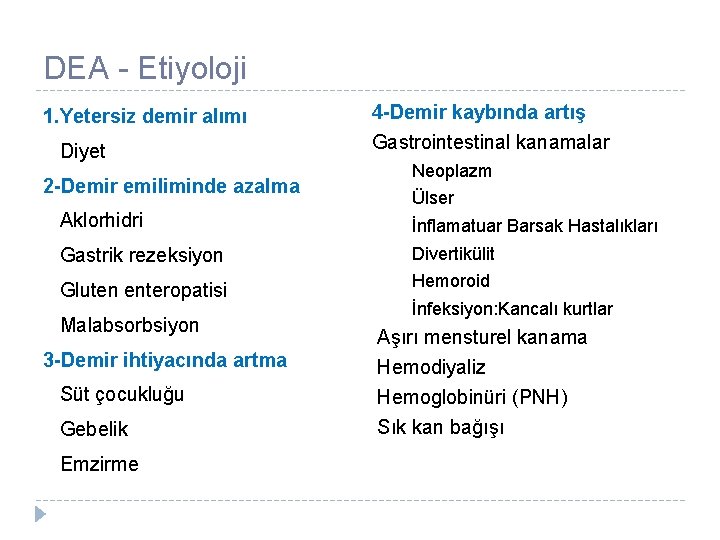 DEA - Etiyoloji

1.Yetersiz demir alımı

Diyet

2-Demir emiliminde azalma

Aklorhidri

Gastrik rezeksiyon

Gluten enteropatisi

Malabsorbsiyon

3-Demir ihtiyacında artma

Süt çocukluğu

Gebelik

Emzirme

4-Demir kaybında artış

Gastrointestinal kanamalar

Neoplazm

Ülser

İnflamatuar Barsak Hastalıkları

Divertikülit

Hemoroid

İnfeksiyon:Kancalı kurtlar

Aşırı mensturel kanama

Hemodiyaliz

Hemoglobinüri (PNH)

Sık kan bağışı